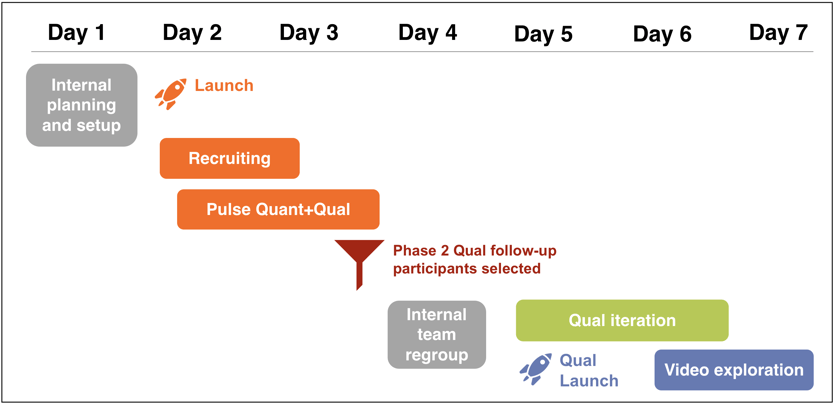 Day 1 Day 2 Day 3 Day 4 Day 5 Day 6 Day 7

Internal planning and setup

Launch

Recruiting

Pulse Quant+Qual

Phase 2 Qual follow-up participants selected

Internal team regroup

Qual iteration

Qual Launch

Video exploration